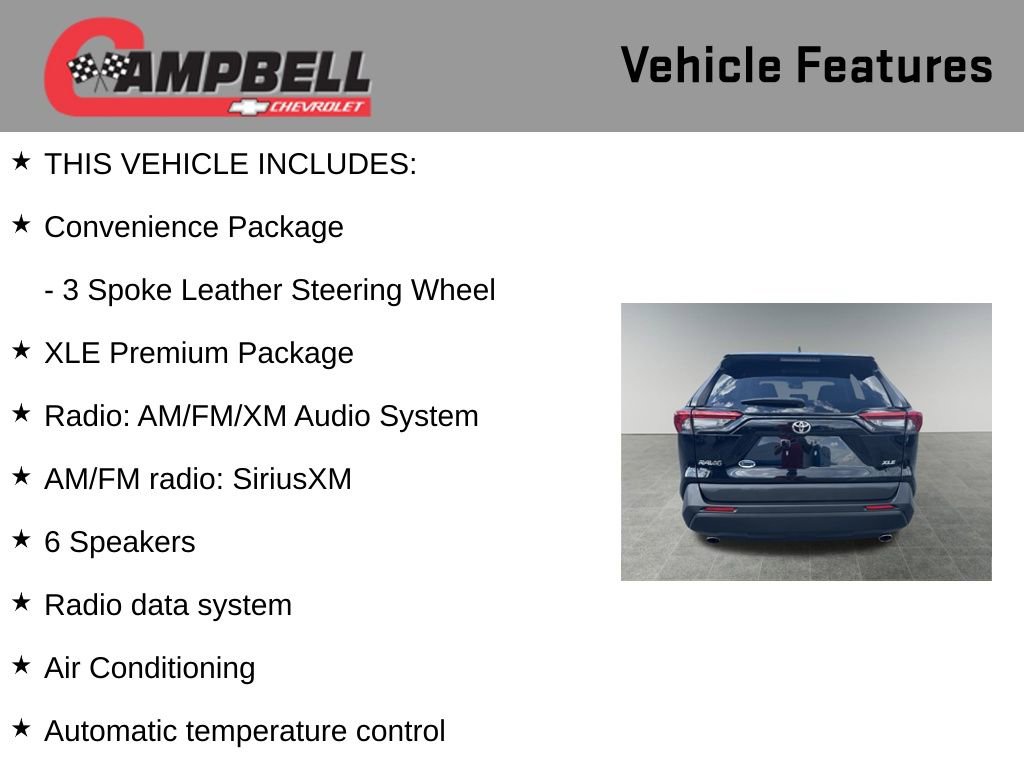 CAMPBELL
CHEVROLET

Vehicle Features

★ THIS VEHICLE INCLUDES:

★ Convenience Package

- 3 Spoke Leather Steering Wheel

★ XLE Premium Package

★ Radio: AM/FM/XM Audio System

★ AM/FM radio: SiriusXM

★ 6 Speakers

★ Radio data system

★ Air Conditioning

★ Automatic temperature control

RAV4
XLE